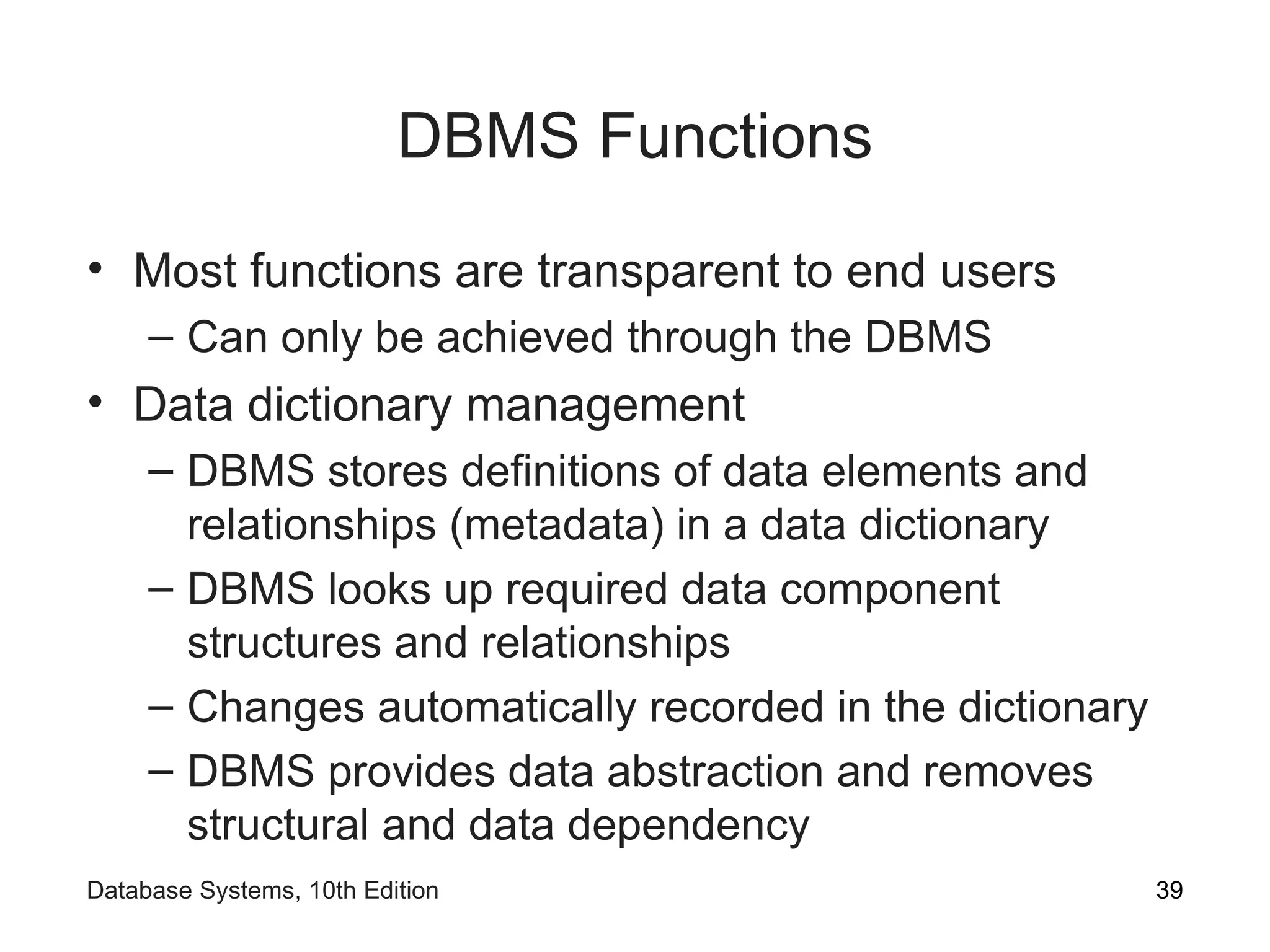 DBMS Functions

• Most functions are transparent to end users
  – Can only be achieved through the DBMS
• Data dictionary management
  – DBMS stores definitions of data elements and relationships (metadata) in a data dictionary
  – DBMS looks up required data component structures and relationships
  – Changes automatically recorded in the dictionary
  – DBMS provides data abstraction and removes structural and data dependency

Database Systems, 10th Edition

39